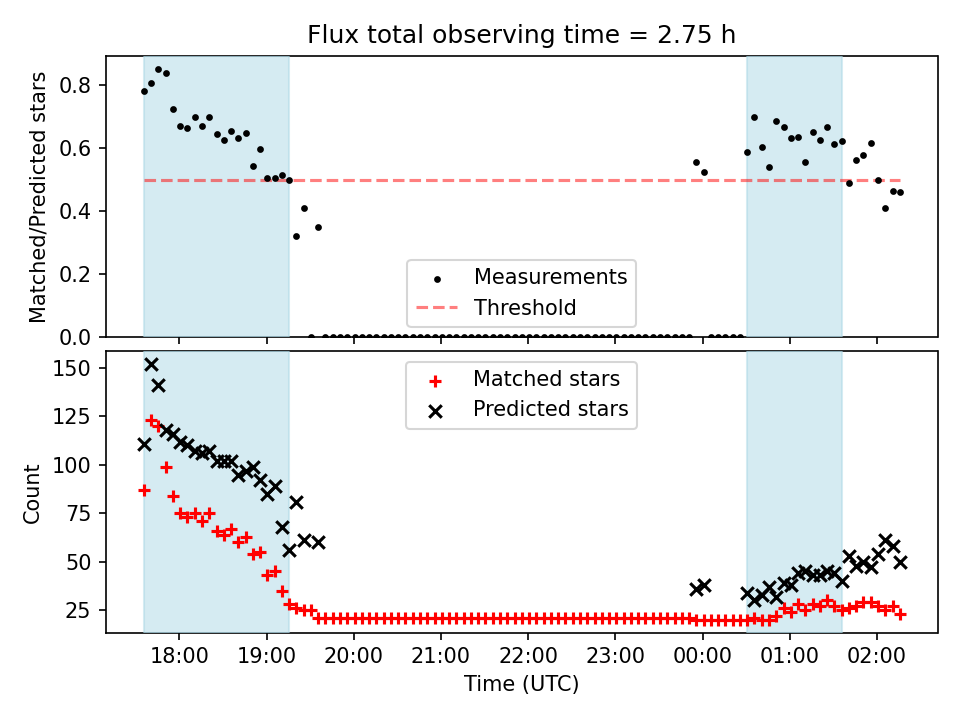 Flux total observing time = 2.75 h

Matched/Predicted stars

0.8
0.6
0.4
0.2
0.0

Measurements
Threshold

Count

150
125
100
75
50
25

Matched stars
Predicted stars

18:00 19:00 20:00 21:00 22:00 23:00 00:00 01:00 02:00

Time (UTC)